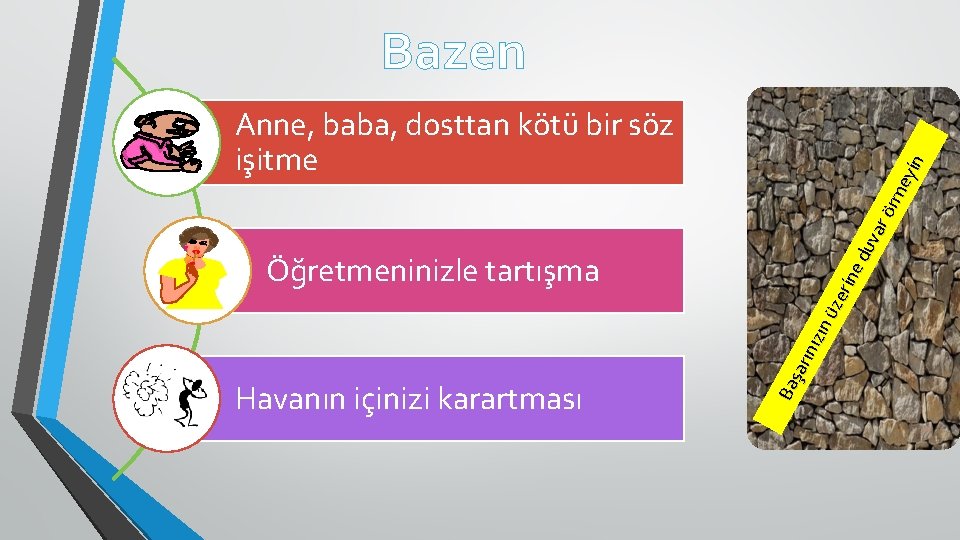 Bazen

Anne, baba, dosttan kötü bir söz işitme

Öğretmeninizle tartışma

Havanın içinizi karartması

Başarınızın üzerine duvar örmeyin